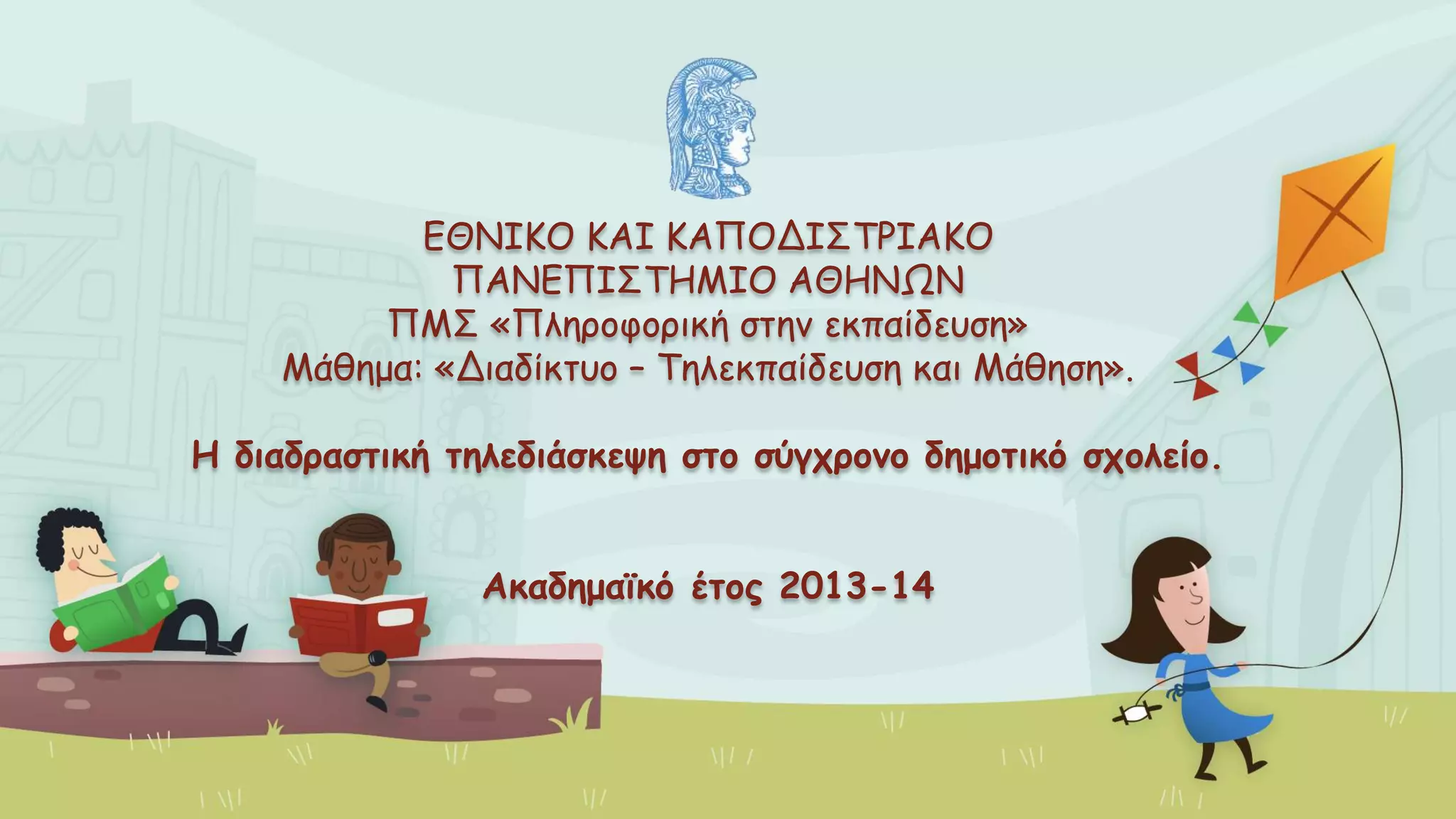 ΕΘΝΙΚΟ ΚΑΙ ΚΑΠΟΔΙΣΤΡΙΑΚΟ ΠΑΝΕΠΙΣΤΗΜΙΟ ΑΘΗΝΩΝ
ΠΜΣ «Πληροφορική στην εκπαίδευση»
Μάθημα: «Διαδίκτυο – Τηλεκπαίδευση και Μάθηση».

Η διαδραστική τηλεδιάσκεψη στο σύγχρονο δημοτικό σχολείο.

Ακαδημαϊκό έτος 2013-14